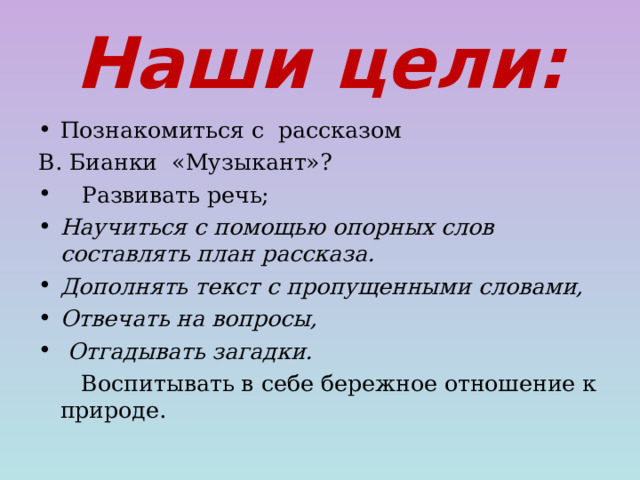 Наши цели:

• Познакомиться с рассказом
В. Бианки «Музыкант»?
• Развивать речь;
• Научиться с помощью опорных слов составлять план рассказа.
• Дополнять текст с пропущенными словами,
• Отвечать на вопросы,
• Отгадывать загадки.
Воспитывать в себе бережное отношение к природе.